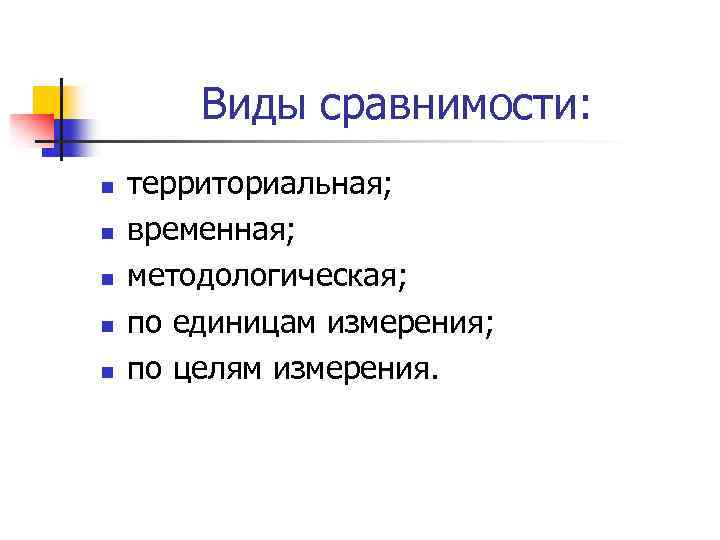 Виды сравнимости:

- территориальная;
- временная;
- методологическая;
- по единицам измерения;
- по целям измерения.